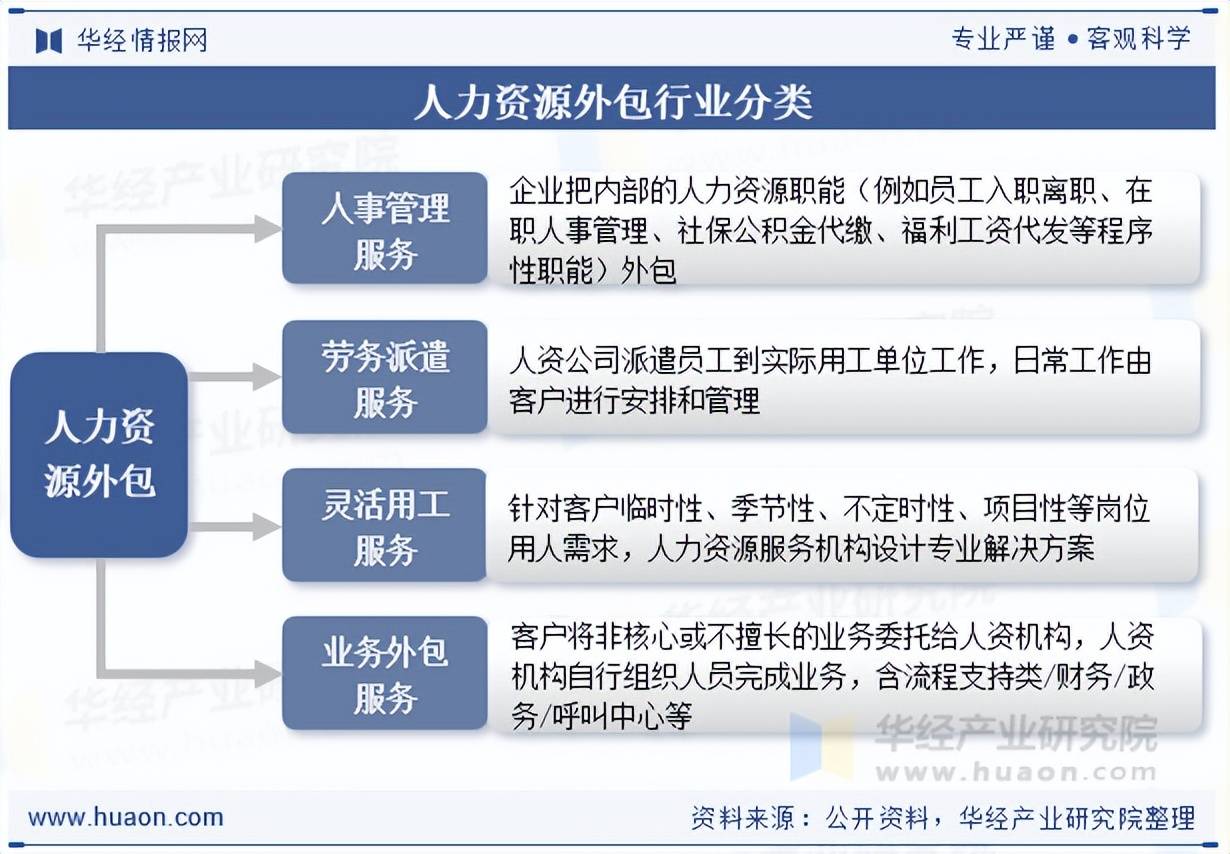 华经情报网

专业严谨 • 客观科学

人力资源外包行业分类

人力资源外包

人事管理服务

企业把内部的人力资源职能（例如员工入职离职、在职人事管理、社保公积金代缴、福利工资代发等程序性职能）外包

劳务派遣服务

人资公司派遣员工到实际用工单位工作，日常工作由客户进行安排和管理

灵活用工服务

针对客户临时性、季节性、不定时性、项目性等岗位用人需求，人力资源服务机构设计专业解决方案

业务外包服务

客户将非核心或不擅长的业务委托给人资机构，人资机构自行组织人员完成业务，含流程支持类/财务/政务/呼叫中心等

华经产业研究院
www.huaon.com

www.huaon.com

资料来源：公开资料，华经产业研究院整理